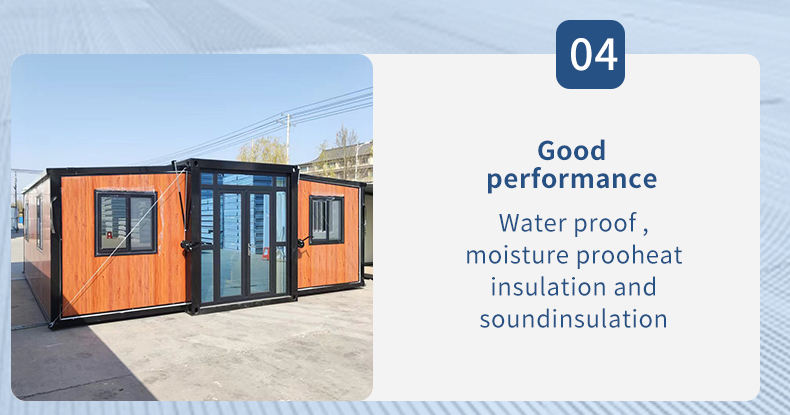 04

Good performance

Water proof , moisture prooheat insulation and soundinsulation